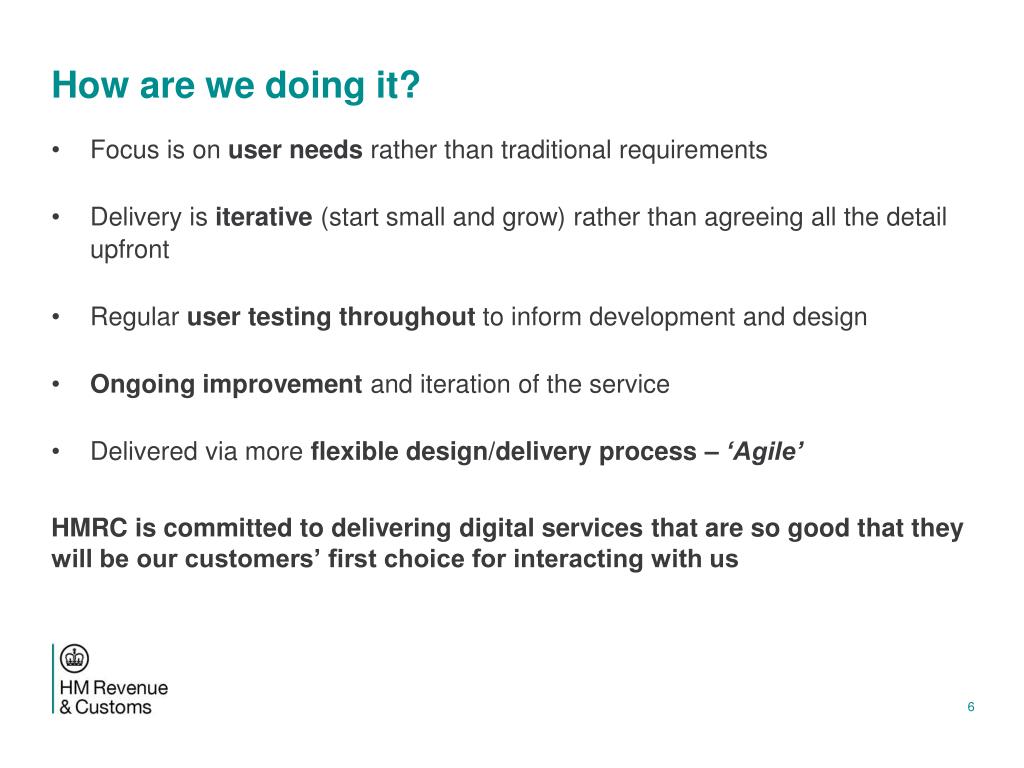 How are we doing it?

• Focus is on user needs rather than traditional requirements

• Delivery is iterative (start small and grow) rather than agreeing all the detail upfront

• Regular user testing throughout to inform development and design

• Ongoing improvement and iteration of the service

• Delivered via more flexible design/delivery process – 'Agile'

HMRC is committed to delivering digital services that are so good that they will be our customers' first choice for interacting with us

HM Revenue & Customs

6